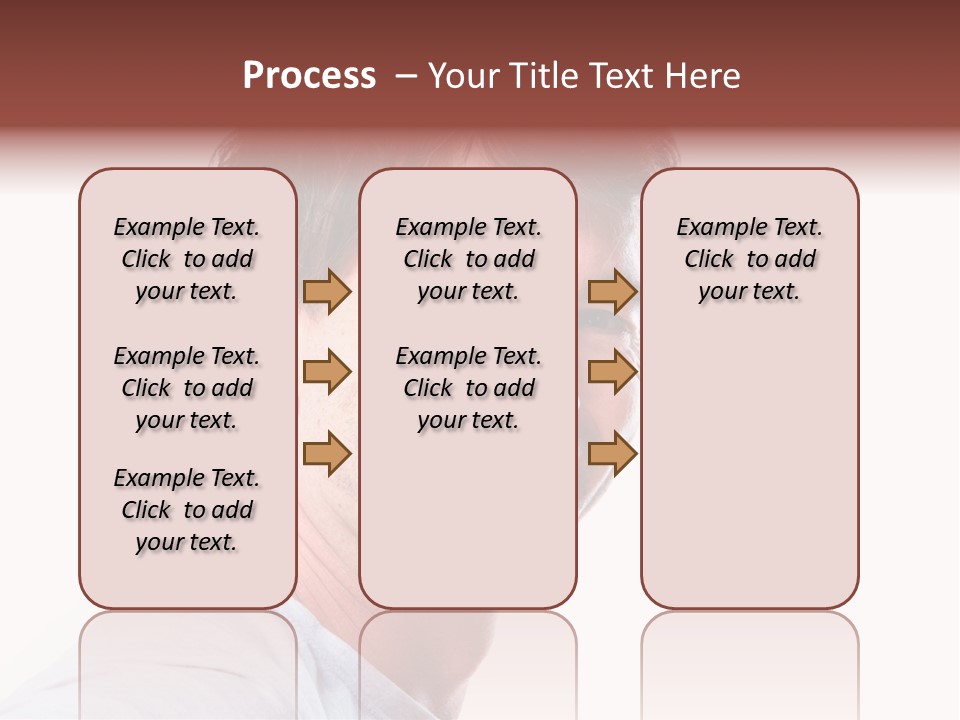 Process – Your Title Text Here

Example Text. Click to add your text.

Example Text. Click to add your text.

Example Text. Click to add your text.

Example Text. Click to add your text.

Example Text. Click to add your text.

Example Text. Click to add your text.